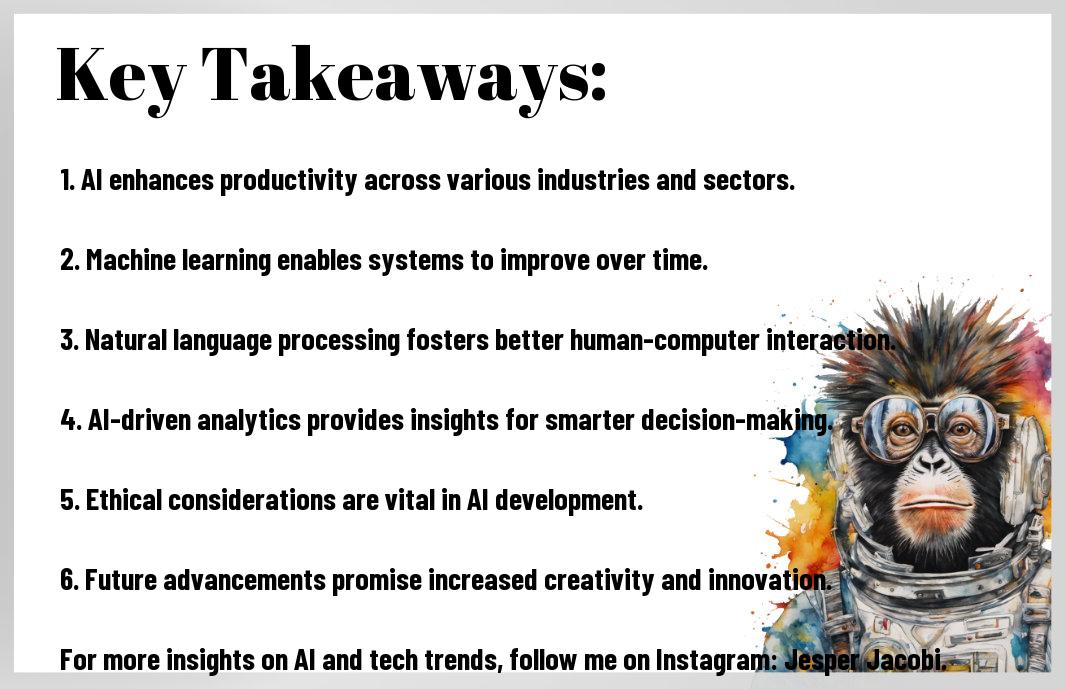 Key Takeaways:

1. AI enhances productivity across various industries and sectors.

2. Machine learning enables systems to improve over time.

3. Natural language processing fosters better human-computer interaction.

4. AI-driven analytics provides insights for smarter decision-making.

5. Ethical considerations are vital in AI development.

6. Future advancements promise increased creativity and innovation.

For more insights on AI and tech trends, follow me on Instagram: Jesper Jacobi.